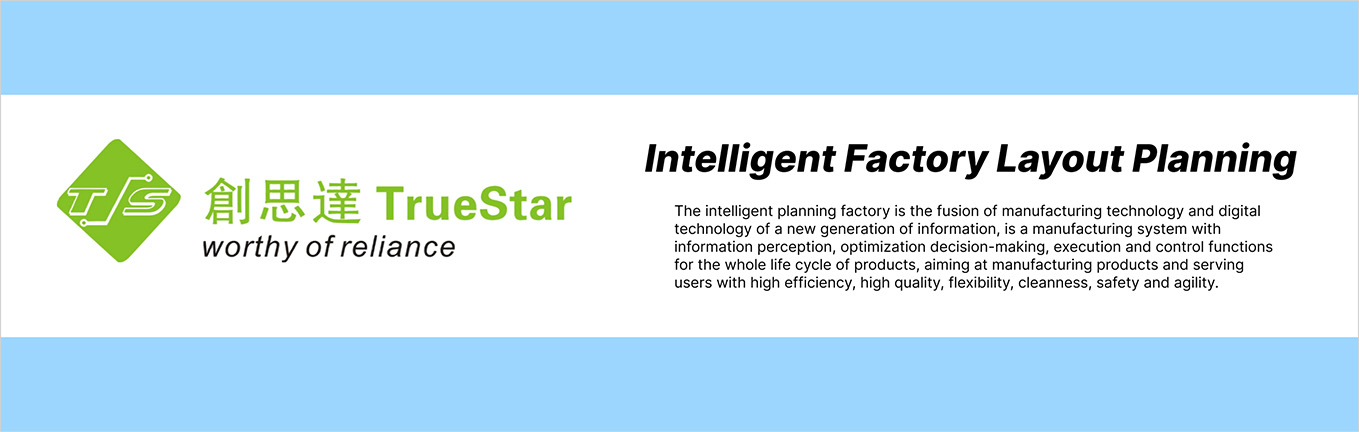 T/S

創思達 TrueStar

worthy of reliance

Intelligent Factory Layout Planning

The intelligent planning factory is the fusion of manufacturing technology and digital technology of a new generation of information, is a manufacturing system with information perception, optimization decision-making, execution and control functions for the whole life cycle of products, aiming at manufacturing products and serving users with high efficiency, high quality, flexibility, cleanness, safety and agility.